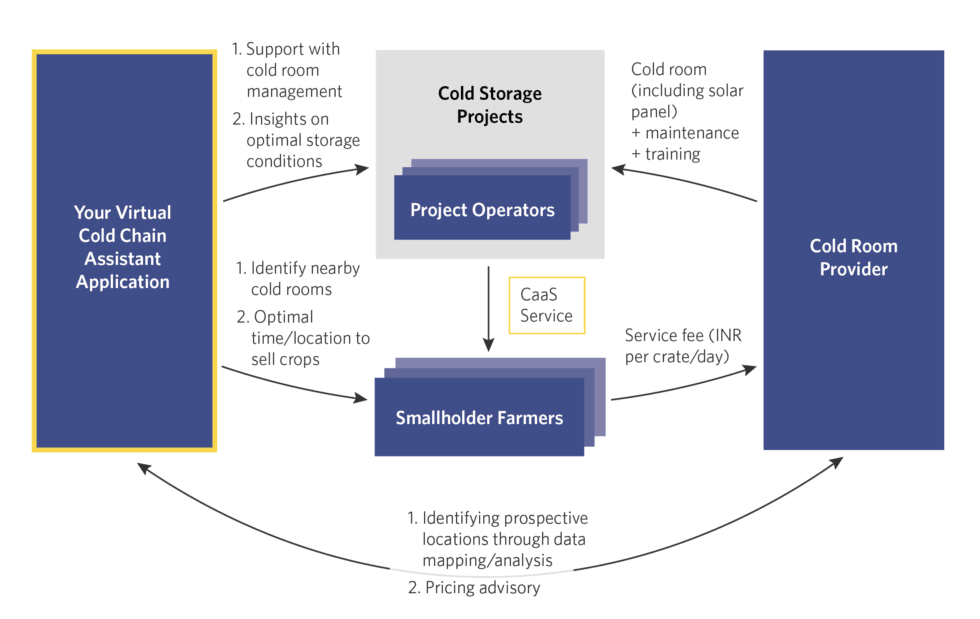 Your Virtual Cold Chain Assistant Application

1. Support with cold room management
2. Insights on optimal storage conditions

Cold Storage Projects

Project Operators

Cold room (including solar panel) + maintenance + training

Cold Room Provider

1. Identify nearby cold rooms
2. Optimal time/location to sell crops

CaaS Service

Service fee (INR per crate/day)

Smallholder Farmers

1. Identifying prospective locations through data mapping/analysis
2. Pricing advisory